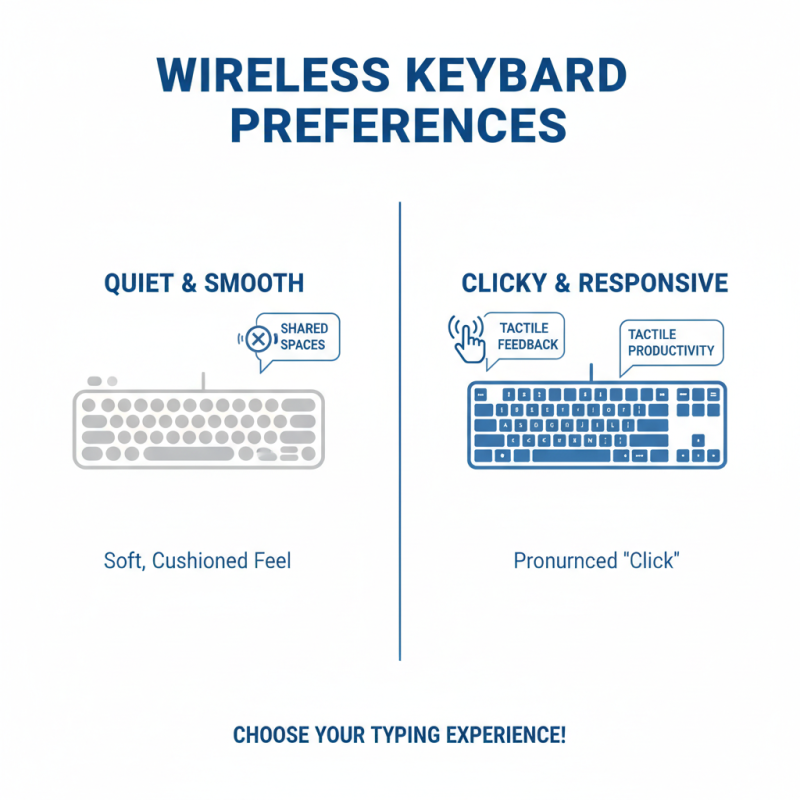 WIRELESS KEYBARD PREFERENCES

QUIET & SMOOTH

SHARED SPACES

Soft, Cushioned Feel

CLICKY & RESPONSIVE

TACTILE FEEDBACK

TACTILE PRODUCTIVITY

Pronurnced "Click"

CHOOSE YOUR TYPING EXPERIENCE!